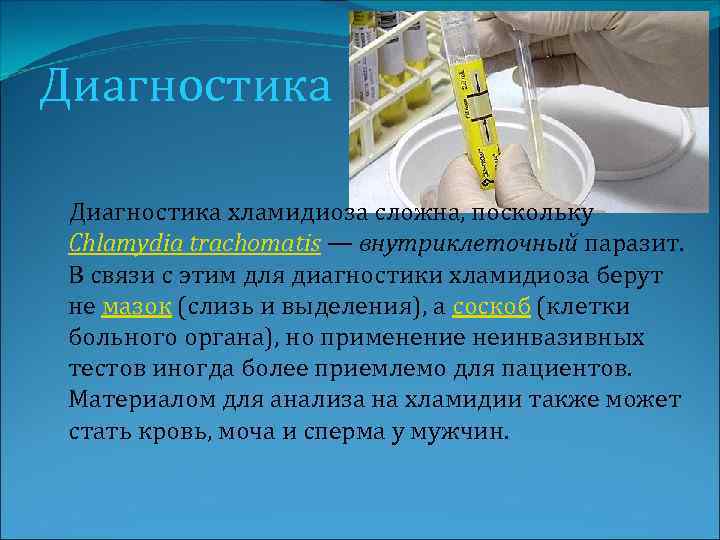 Диагностика

Диагностика хламидиоза сложна, поскольку Chlamydia trachomatis — внутриклеточный паразит. В связи с этим для диагностики хламидиоза берут не мазок (слизь и выделения), а соскоб (клетки больного органа), но применение неинвазивных тестов иногда более приемлемо для пациентов. Материалом для анализа на хламидии также может стать кровь, моча и сперма у мужчин.